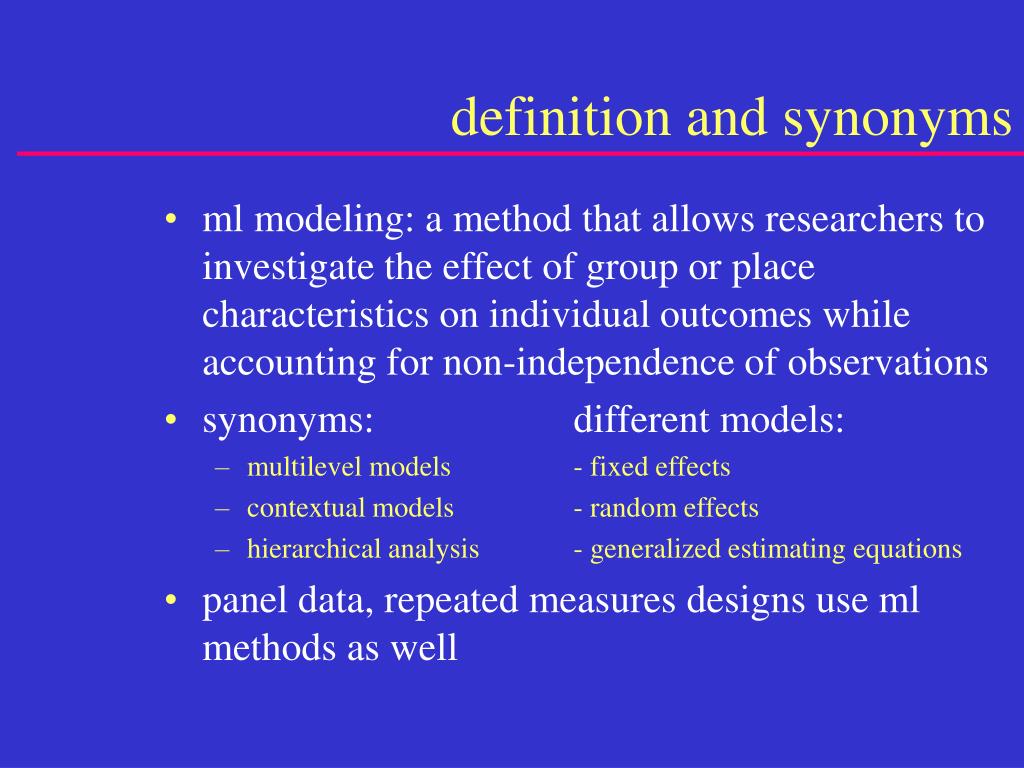 definition and synonyms

• ml modeling: a method that allows researchers to investigate the effect of group or place characteristics on individual outcomes while accounting for non-independence of observations

• synonyms: different models:
– multilevel models - fixed effects
– contextual models - random effects
– hierarchical analysis - generalized estimating equations

• panel data, repeated measures designs use ml methods as well